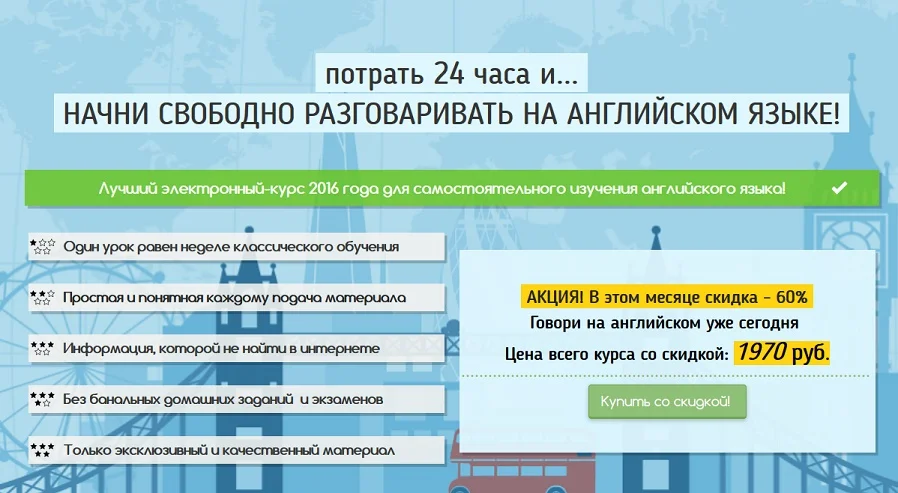 потрать 24 часа и...
НАЧНИ СВОБОДНО РАЗГОВАРИВАТЬ НА АНГЛИЙСКОМ ЯЗЫКЕ!

Лучший электронный-курс 2016 года для самостоятельного изучения английского языка!

Один урок равен неделе классического обучения

Простая и понятная каждому подача материала

Информация, которой не найти в интернете

Без банальных домашних заданий и экзаменов

Только эксклюзивный и качественный материал

АКЦИЯ! В этом месяце скидка - 60%
Говори на английском уже сегодня
Цена всего курса со скидкой: 1970 руб.

Купить со скидкой!